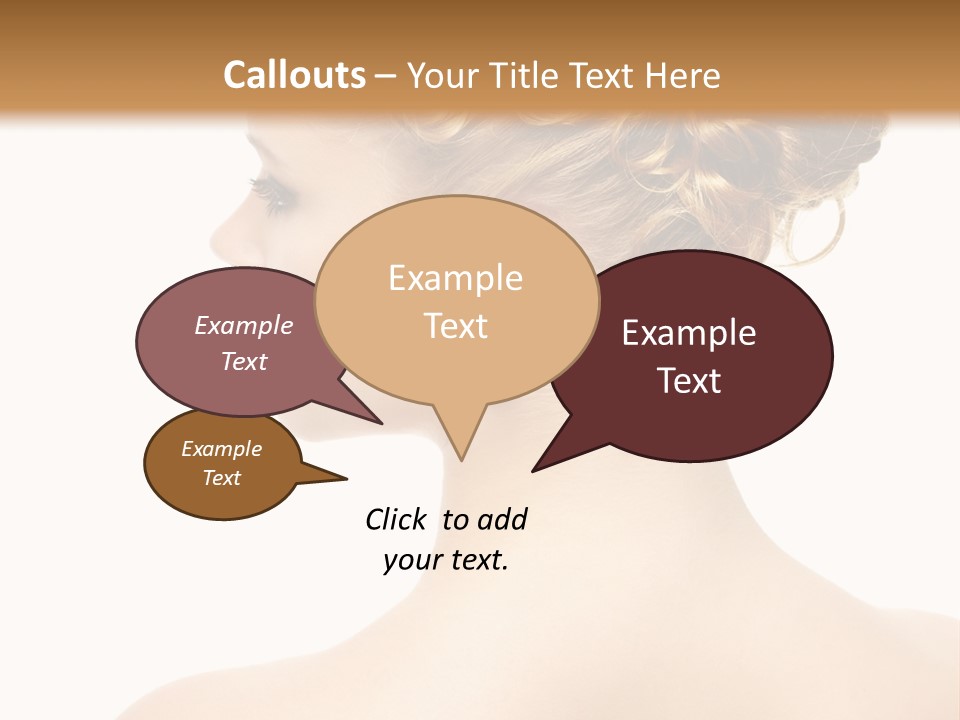 Callouts – Your Title Text Here

Example Text

Example Text

Example Text

Example Text

Click to add your text.